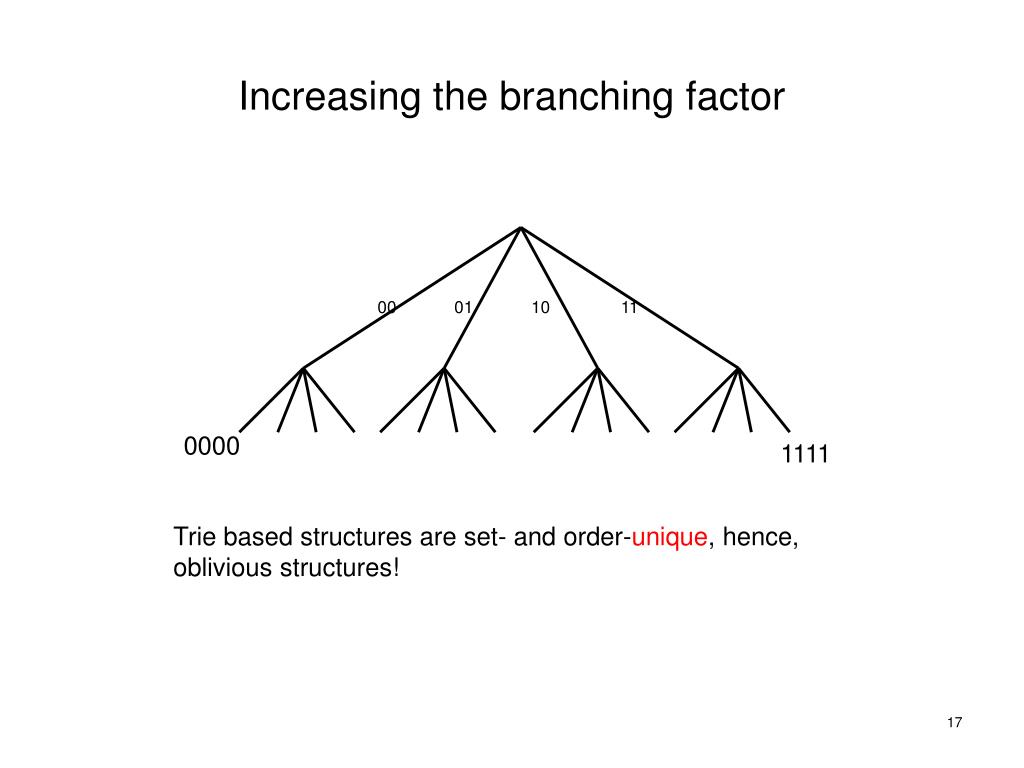 Increasing the branching factor

00 01 10 11

0000

1111

Trie based structures are set- and order-unique, hence, oblivious structures!

17